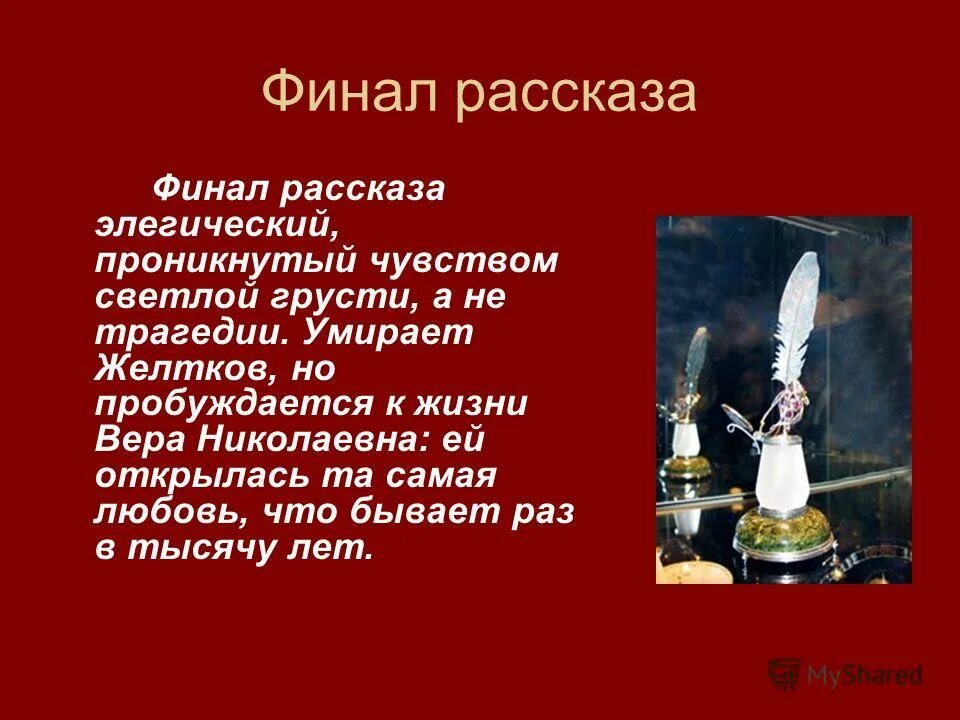 Финал рассказа

Финал рассказа элегический, проникнутый чувством светлой грусти, а не трагедии. Умирает Желтков, но пробуждается к жизни Вера Николаевна: ей открылась та самая любовь, что бывает раз в тысячу лет.

MyShared